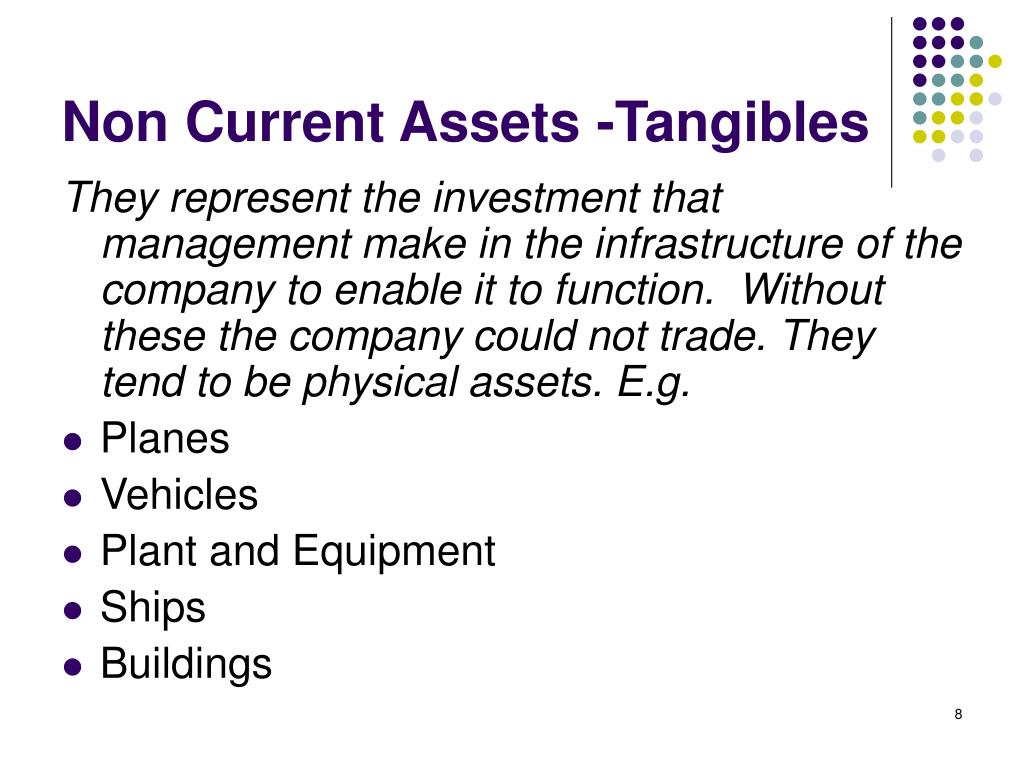 Non Current Assets -Tangibles

They represent the investment that management make in the infrastructure of the company to enable it to function.  Without these the company could not trade. They tend to be physical assets. E.g.

- Planes
- Vehicles
- Plant and Equipment
- Ships
- Buildings

8